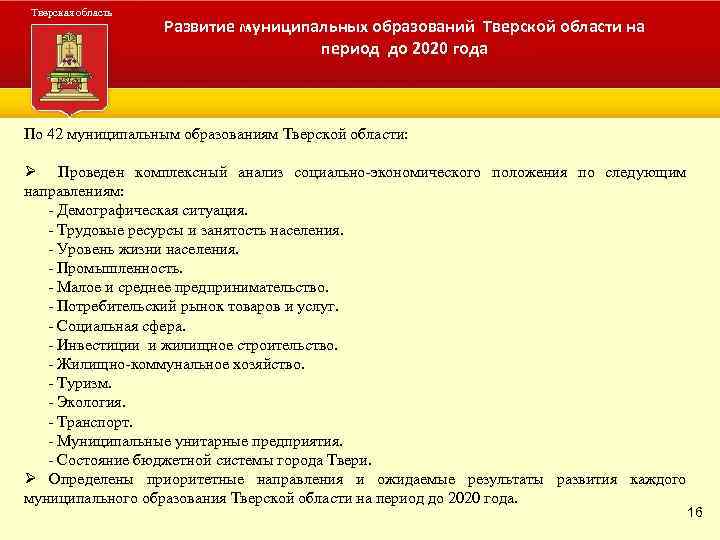 Тверская область

Развитие муниципальных образований Тверской области на период до 2020 года

По 42 муниципальным образованиям Тверской области:

➢ Проведен комплексный анализ социально-экономического положения по следующим направлениям:
- Демографическая ситуация.
- Трудовые ресурсы и занятость населения.
- Уровень жизни населения.
- Промышленность.
- Малое и среднее предпринимательство.
- Потребительский рынок товаров и услуг.
- Социальная сфера.
- Инвестиции и жилищное строительство.
- Жилищно-коммунальное хозяйство.
- Туризм.
- Экология.
- Транспорт.
- Муниципальные унитарные предприятия.
- Состояние бюджетной системы города Твери.
➢ Определены приоритетные направления и ожидаемые результаты развития каждого муниципального образования Тверской области на период до 2020 года.

16